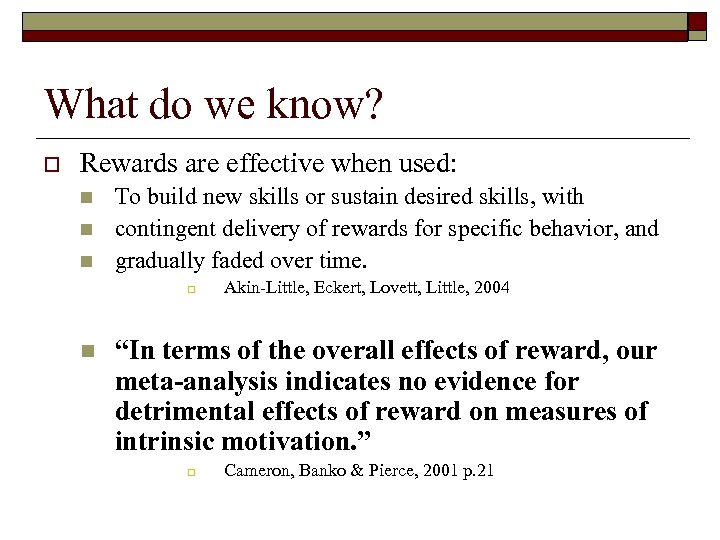 What do we know?

Rewards are effective when used:

To build new skills or sustain desired skills, with

contingent delivery of rewards for specific behavior, and

gradually faded over time.

Akin-Little, Eckert, Lovett, Little, 2004

“In terms of the overall effects of reward, our meta-analysis indicates no evidence for detrimental effects of reward on measures of intrinsic motivation.”

Cameron, Banko & Pierce, 2001 p.21